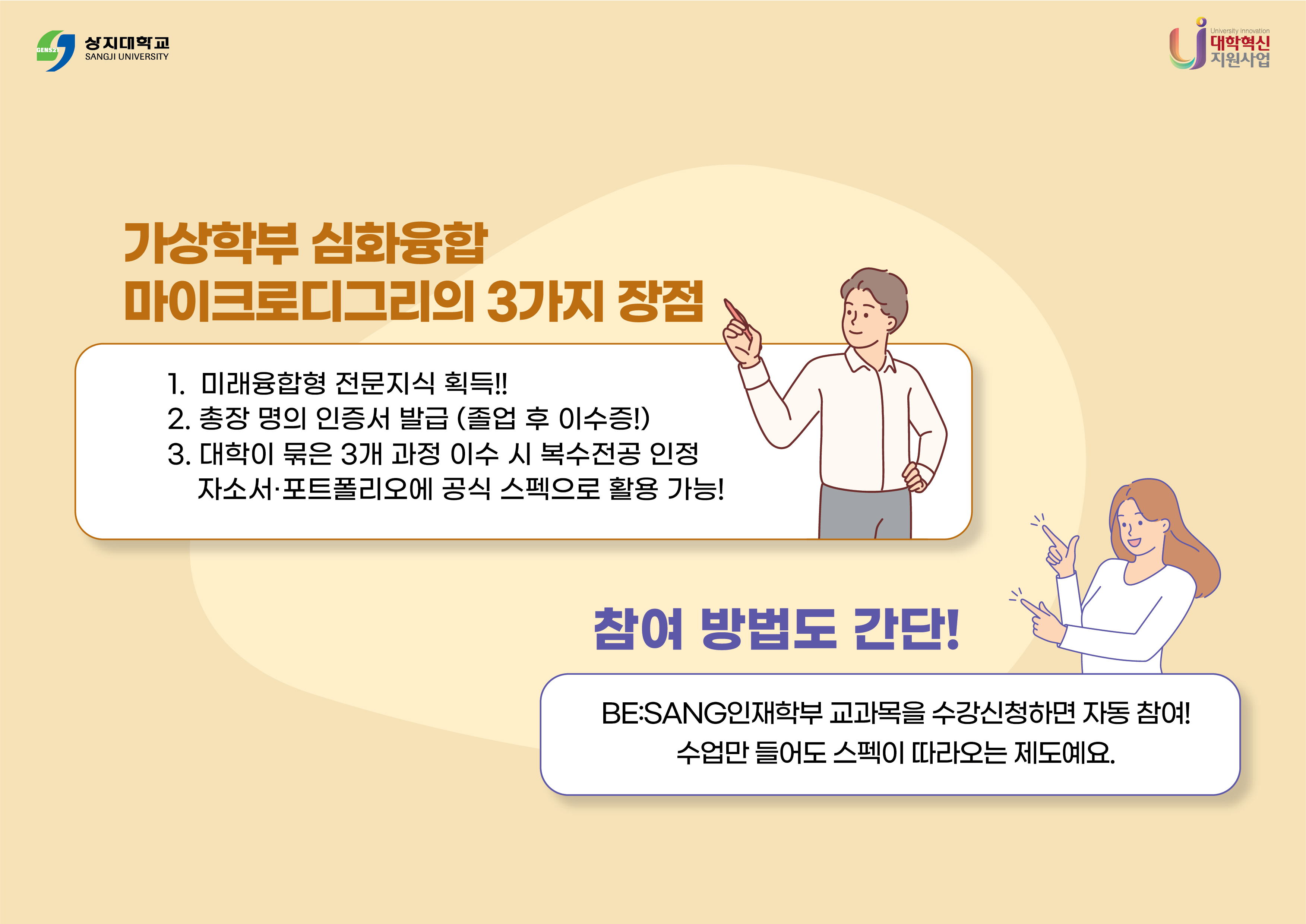 GENS21 상지대학교 SANGJI UNIVERSITY

University innovation 대학혁신 지원사업

가상학부 심화융합 마이크로디그리의 3가지 장점

1. 미래융합형 전문지식 획득!!
2. 총장 명의 인증서 발급 (졸업 후 이수증!)
3. 대학이 묶은 3개 과정 이수 시 복수전공 인정
자소서·포트폴리오에 공식 스펙으로 활용 가능!

참여 방법도 간단!

BE:SANG인재학부 교과목을 수강신청하면 자동 참여!
수업만 들어도 스펙이 따라오는 제도예요.